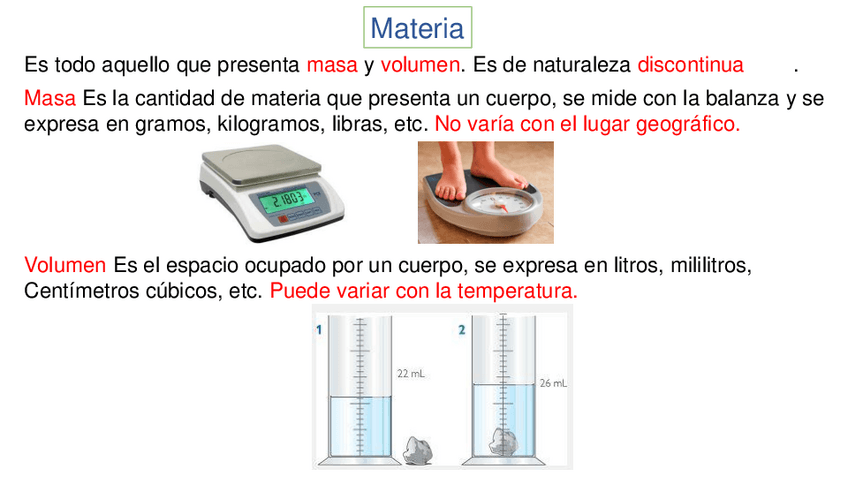 Materia

Es todo aquello que presenta masa y volumen. Es de naturaleza discontinua .

Masa Es la cantidad de materia que presenta un cuerpo, se mide con la balanza y se expresa en gramos, kilogramos, libras, etc. No varía con el lugar geográfico.

2.1803

Volumen Es el espacio ocupado por un cuerpo, se expresa en litros, mililitros, Centímetros cúbicos, etc. Puede variar con la temperatura.

1

22 mL

2

26 mL